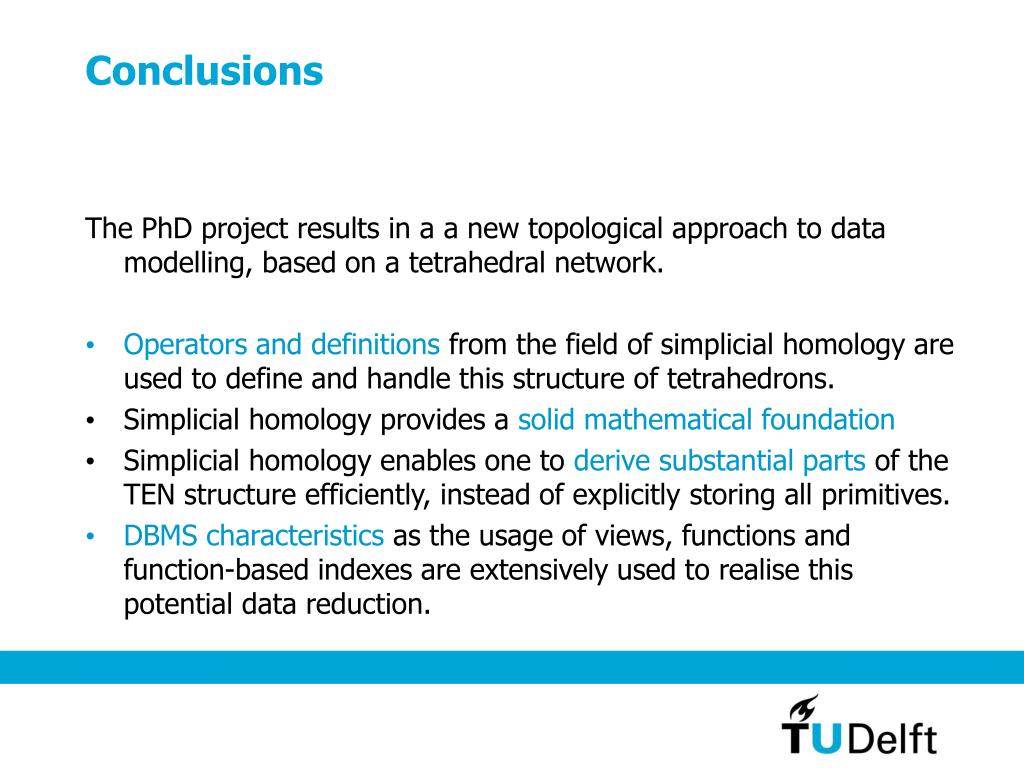 Conclusions

The PhD project results in a a new topological approach to data modelling, based on a tetrahedral network.

• Operators and definitions from the field of simplicial homology are used to define and handle this structure of tetrahedrons.
• Simplicial homology provides a solid mathematical foundation
• Simplicial homology enables one to derive substantial parts of the TEN structure efficiently, instead of explicitly storing all primitives.
• DBMS characteristics as the usage of views, functions and function-based indexes are extensively used to realise this potential data reduction.

TUDelft